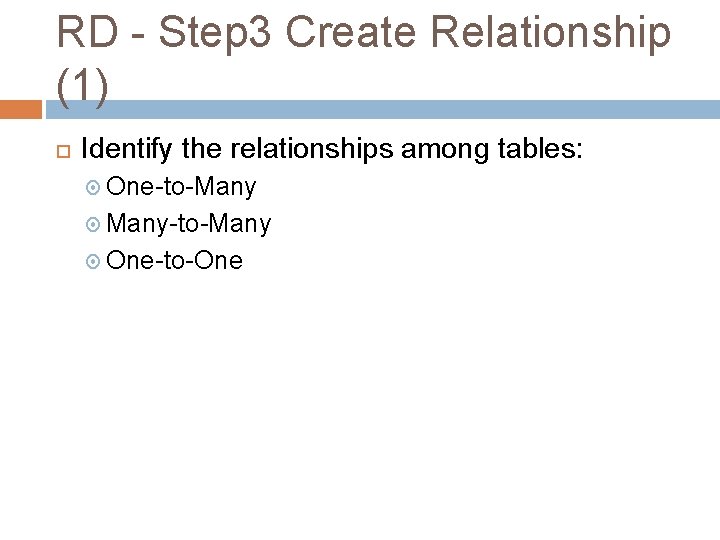 RD - Step3 Create Relationship (1)

Identify the relationships among tables:

One-to-Many

Many-to-Many

One-to-One